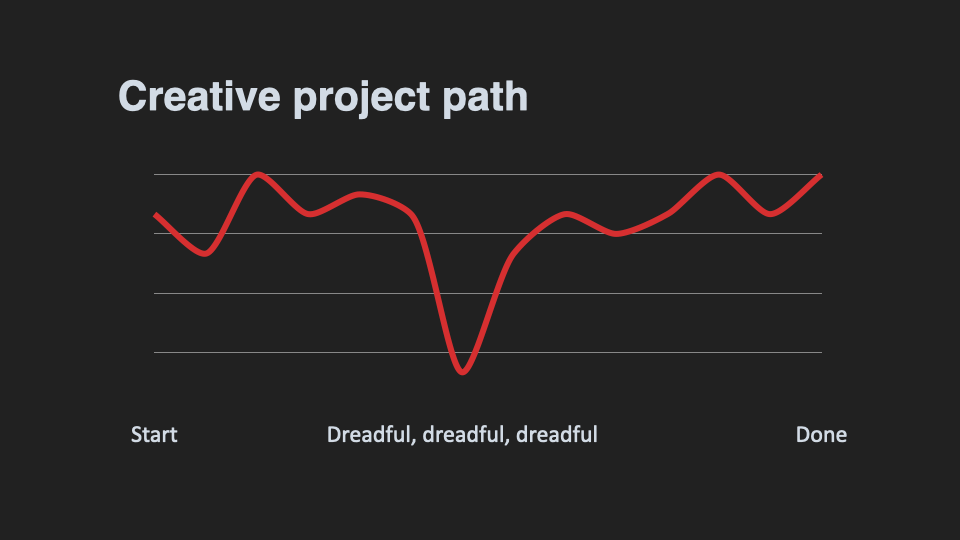 Creative project path

Start

Dreadful, dreadful, dreadful

Done